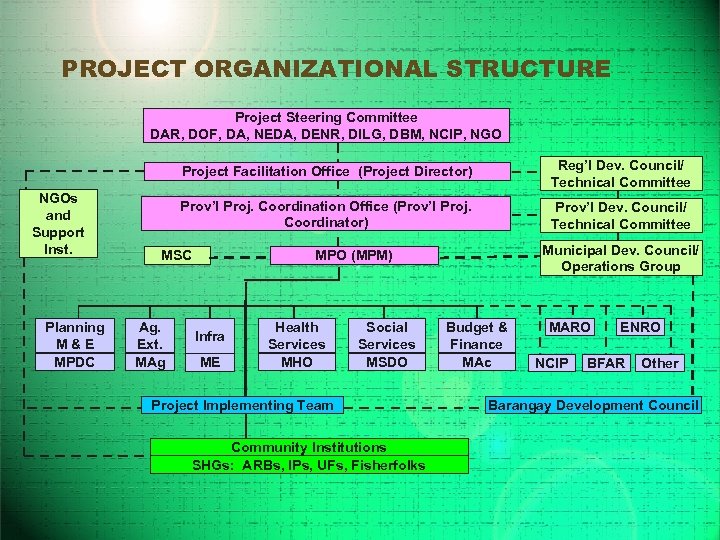 PROJECT ORGANIZATIONAL STRUCTURE

Project Steering Committee
DAR, DOF, DA, NEDA, DENR, DILG, DBM, NCIP, NGO

Project Facilitation Office (Project Director)

Reg'l Dev. Council/ Technical Committee

NGOs and Support Inst.

Prov'l Proj. Coordination Office (Prov'l Proj. Coordinator)

Prov'l Dev. Council/ Technical Committee

MSC

MPO (MPM)

Municipal Dev. Council/ Operations Group

Planning M & E
MPDC

Ag. Ext.
MAg

Infra
ME

Health Services
MHO

Social Services
MSDO

Budget & Finance
MAc

MARO

ENRO

NCIP

BFAR

Other

Project Implementing Team

Barangay Development Council

Community Institutions
SHGs: ARBs, IPs, UFs, Fisherfolks